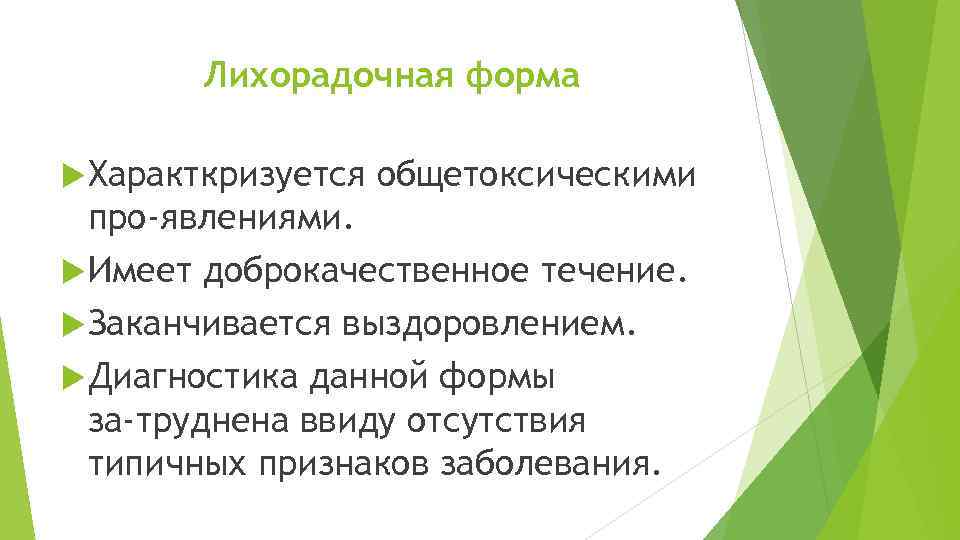 Лихорадочная форма

Характкризуется общетоксическими про-явлениями.

Имеет доброкачественное течение.

Заканчивается выздоровлением.

Диагностика данной формы за-труднена ввиду отсутствия типичных признаков заболевания.